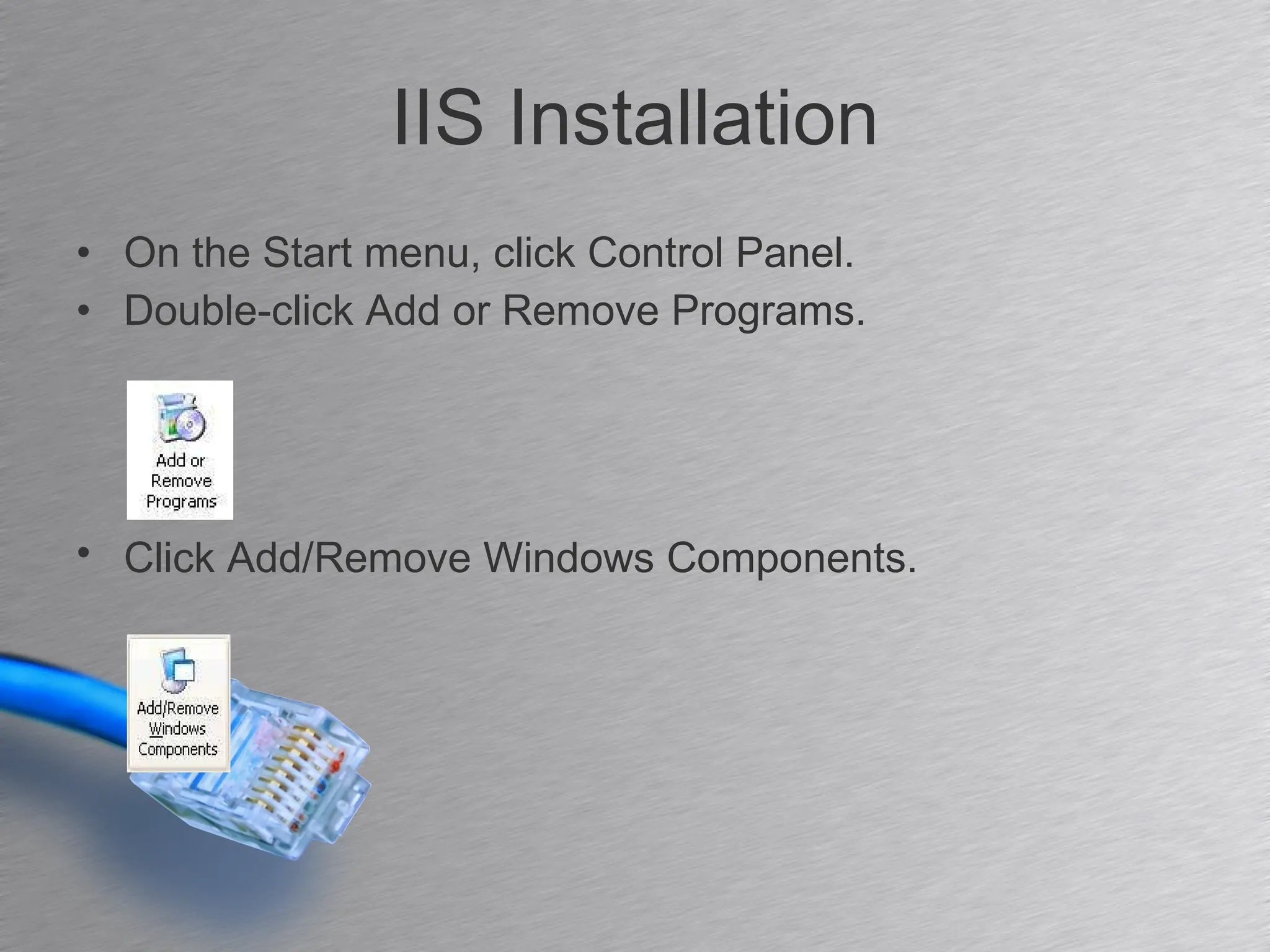 IIS Installation

• On the Start menu, click Control Panel.
• Double-click Add or Remove Programs.

Add or Remove Programs

• Click Add/Remove Windows Components.

Add/Remove Windows Components